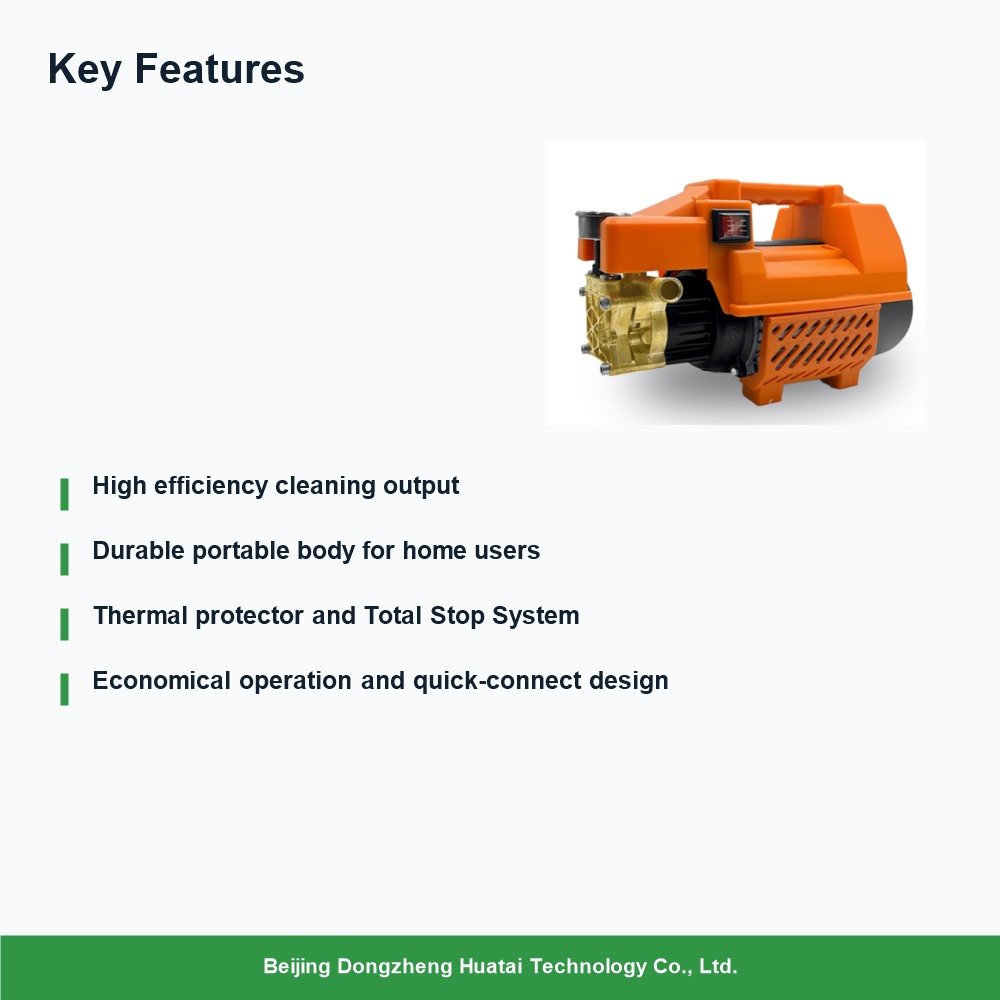 Key Features

High efficiency cleaning output

Durable portable body for home users

Thermal protector and Total Stop System

Economical operation and quick-connect design

Beijing Dongzheng Huatai Technology Co., Ltd.